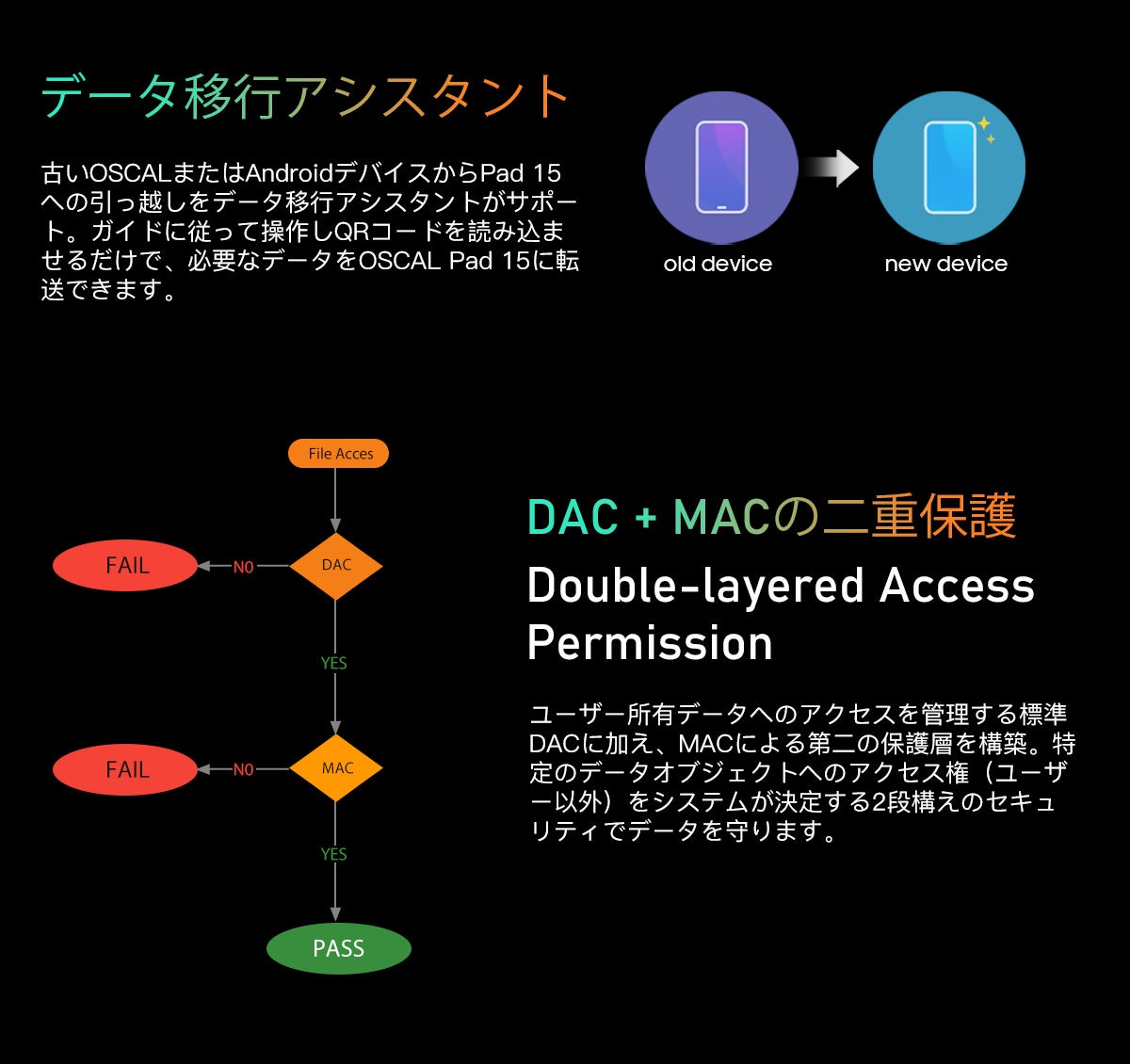 データ移行アシスタント

古いOSCALまたはAndroidデバイスからPad 15への引っ越しをデータ移行アシスタントがサポート。ガイドに従って操作しQRコードを読み込ませるだけで、必要なデータをOSCAL Pad 15に転送できます。

old device

new device

File Acces

DAC

NO

FAIL

YES

MAC

NO

FAIL

YES

PASS

DAC + MACの二重保護

Double-layered Access Permission

ユーザー所有データへのアクセスを管理する標準DACに加え、MACによる第二の保護層を構築。特定のデータオブジェクトへのアクセス権（ユーザー以外）をシステムが決定する2段構えのセキュリティでデータを守ります。